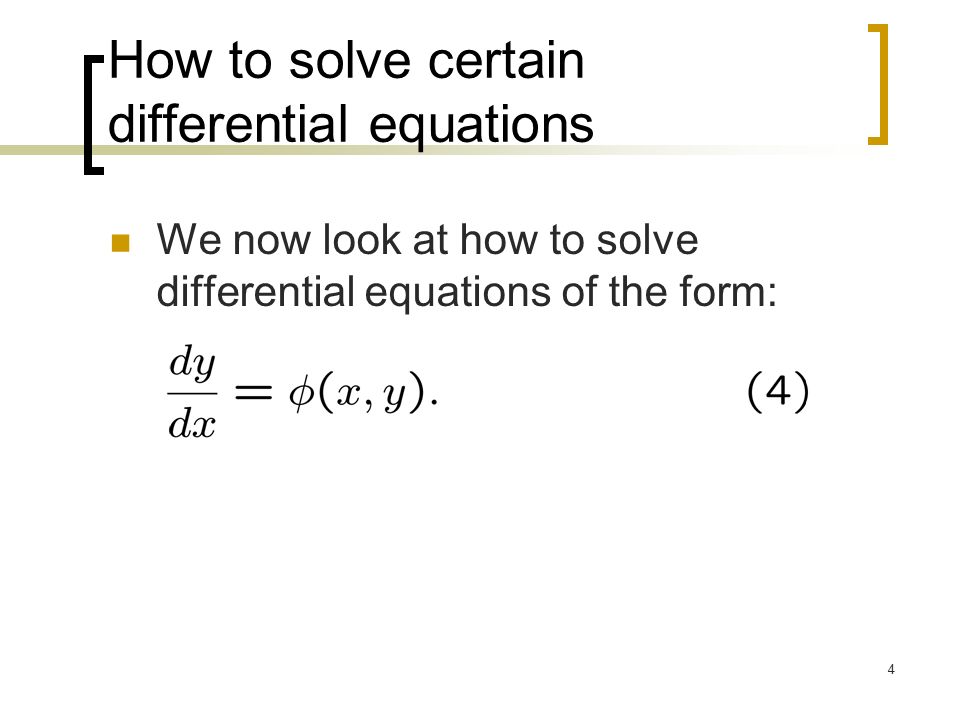 How to solve certain differential equations

We now look at how to solve differential equations of the form:

$\frac{dy}{dx} = \phi(x, y).$ (4)

4